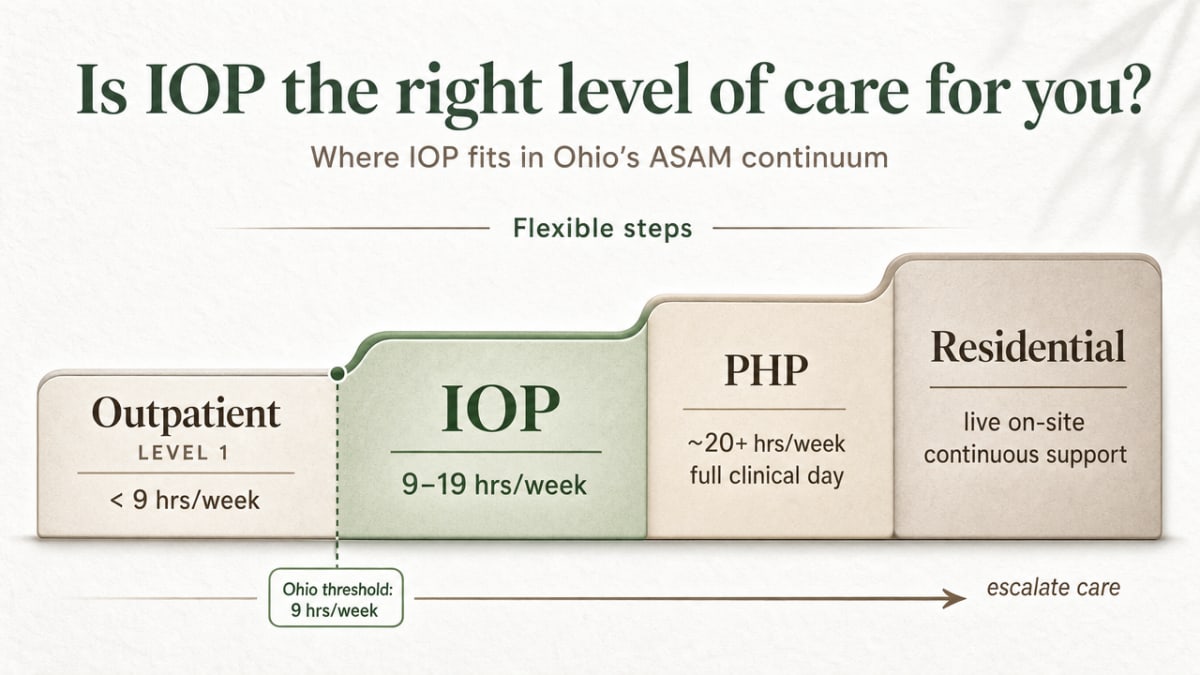 Is IOP the right level of care for you?

Where IOP fits in Ohio's ASAM continuum

Flexible steps

Outpatient
LEVEL 1
< 9 hrs/week

IOP
9–19 hrs/week

PHP
~20+ hrs/week
full clinical day

Residential
live on-site
continuous support

Ohio threshold:
9 hrs/week

escalate care